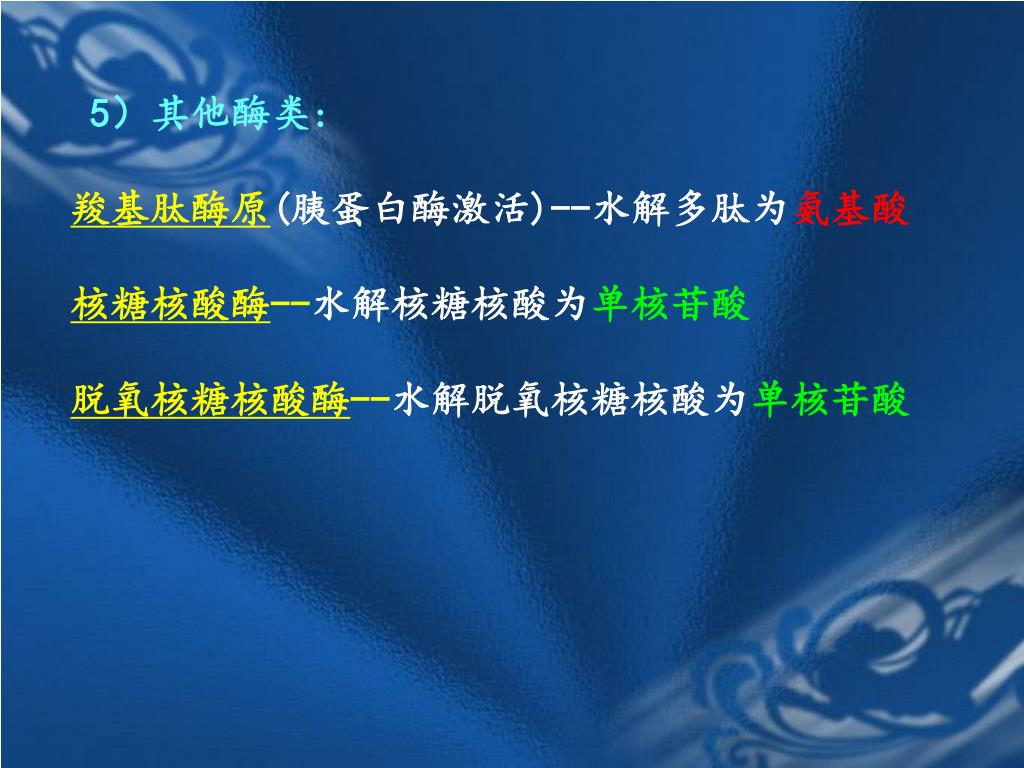 5）其他酶类：

羧基肽酶原(胰蛋白酶激活)--水解多肽为氨基酸

核糖核酸酶--水解核糖核酸为单核苷酸

脱氧核糖核酸酶--水解脱氧核糖核酸为单核苷酸